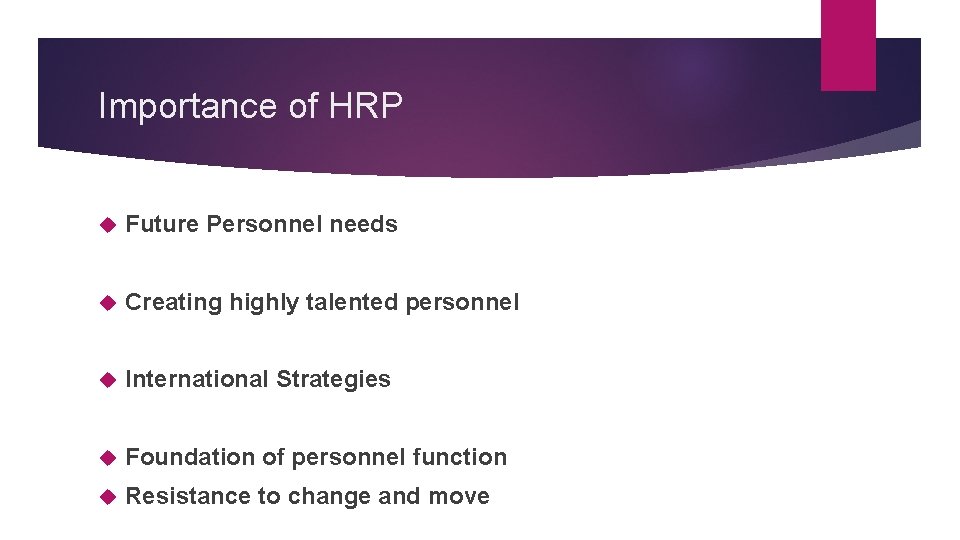 Importance of HRP

Future Personnel needs

Creating highly talented personnel

International Strategies

Foundation of personnel function

Resistance to change and move